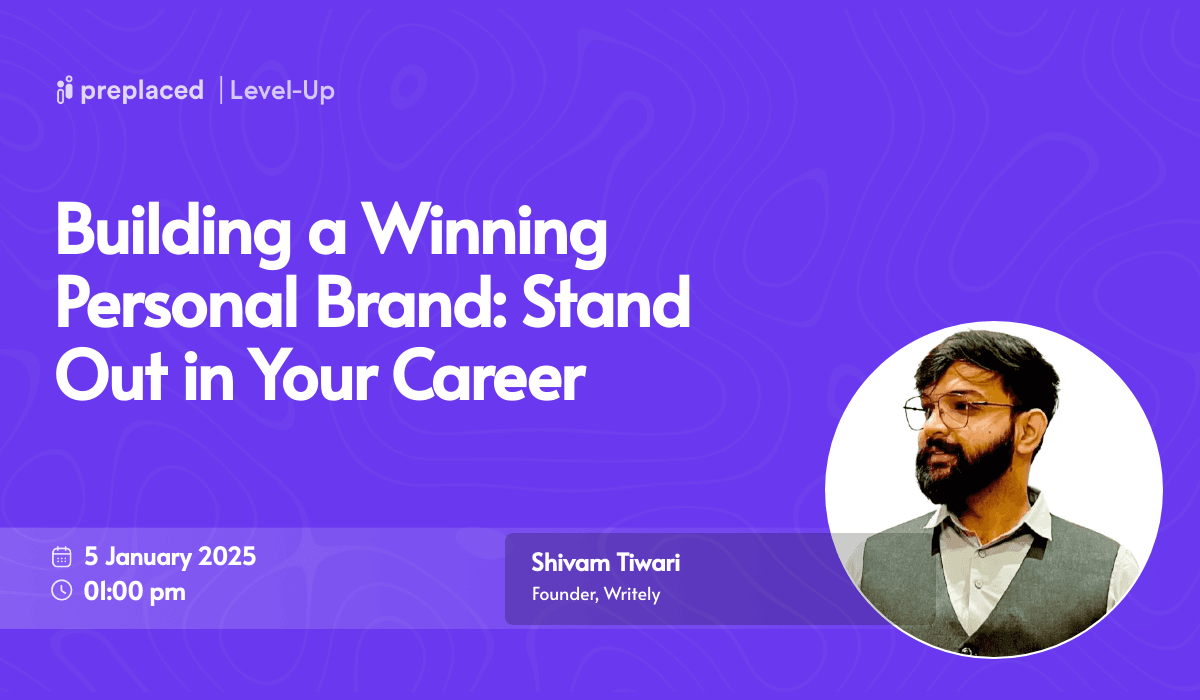 preplaced | Level-Up

Building a Winning Personal Brand: Stand Out in Your Career

5 January 2025
01:00 pm

Shivam Tiwari
Founder, Writely